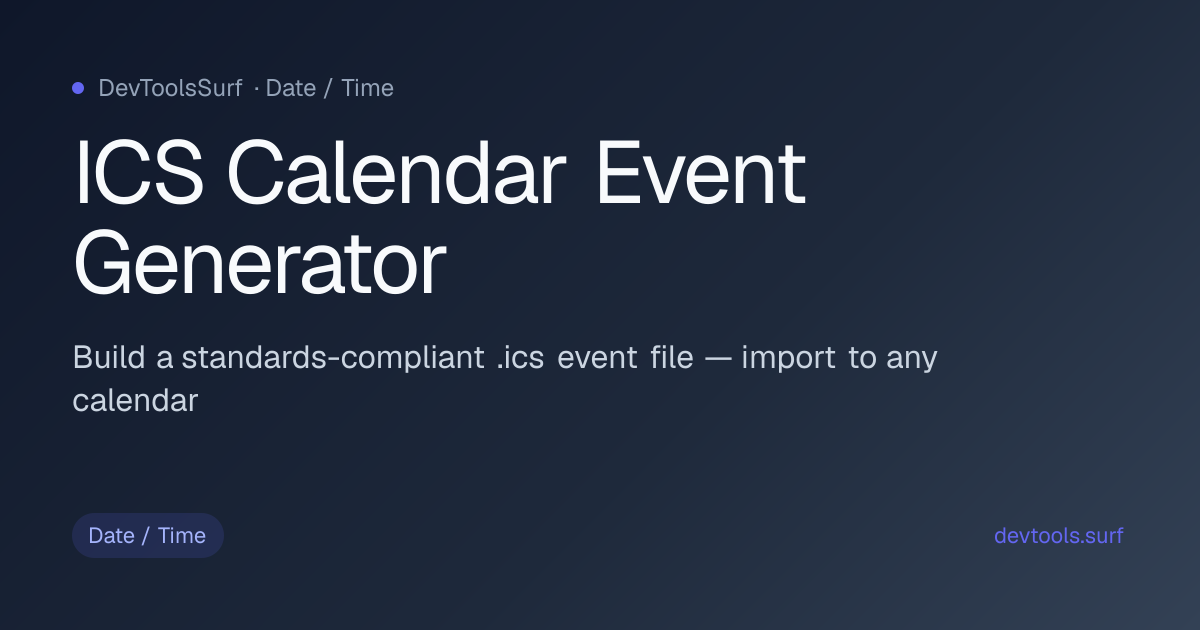 DevToolsSurf · Date / Time

ICS Calendar Event Generator

Build a standards-compliant .ics event file — import to any calendar

Date / Time

devtools.surf